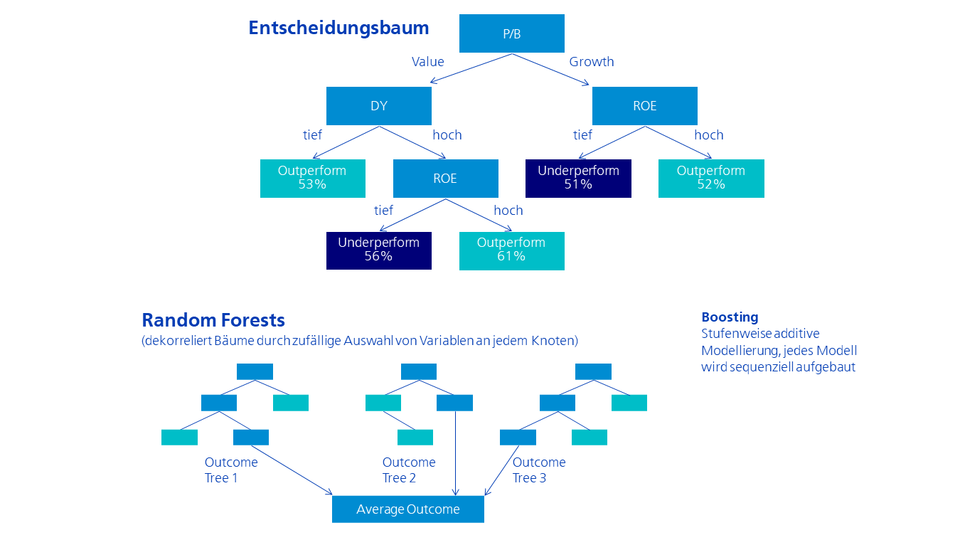 Entscheidungsbaum

P/B

Value

Growth

DY

ROE

tief

hoch

tief

hoch

Outperform 53%

ROE

Underperform 51%

Outperform 52%

tief

hoch

Underperform 56%

Outperform 61%

Random Forests

(dekorreliert Bäume durch zufällige Auswahl von Variablen an jedem Knoten)

Boosting
Stufenweise additive Modellierung, jedes Modell wird sequenziell aufgebaut

Outcome Tree 1

Outcome Tree 2

Outcome Tree 3

Average Outcome